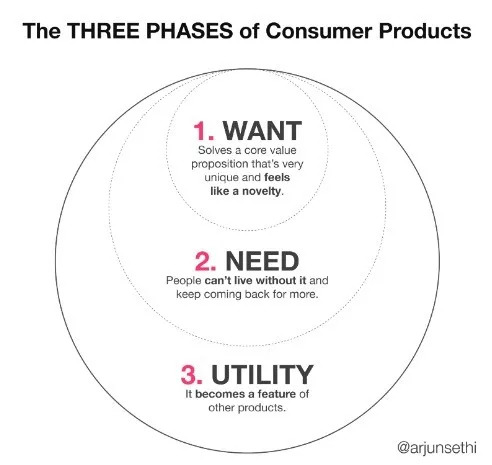 The THREE PHASES of Consumer Products

1. WANT
Solves a core value proposition that's very unique and feels like a novelty.

2. NEED
People can't live without it and keep coming back for more.

3. UTILITY
It becomes a feature of other products.

@arjunsethi